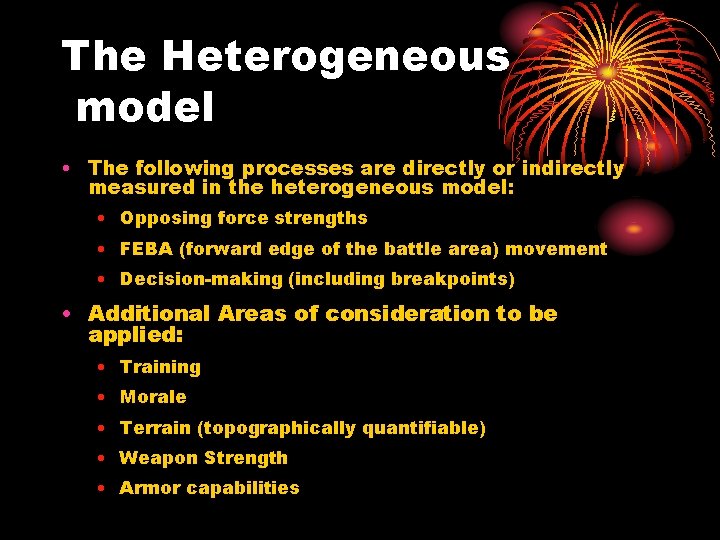 The Heterogeneous model

• The following processes are directly or indirectly measured in the heterogeneous model:
  • Opposing force strengths
  • FEBA (forward edge of the battle area) movement
  • Decision-making (including breakpoints)
• Additional Areas of consideration to be applied:
  • Training
  • Morale
  • Terrain (topographically quantifiable)
  • Weapon Strength
  • Armor capabilities